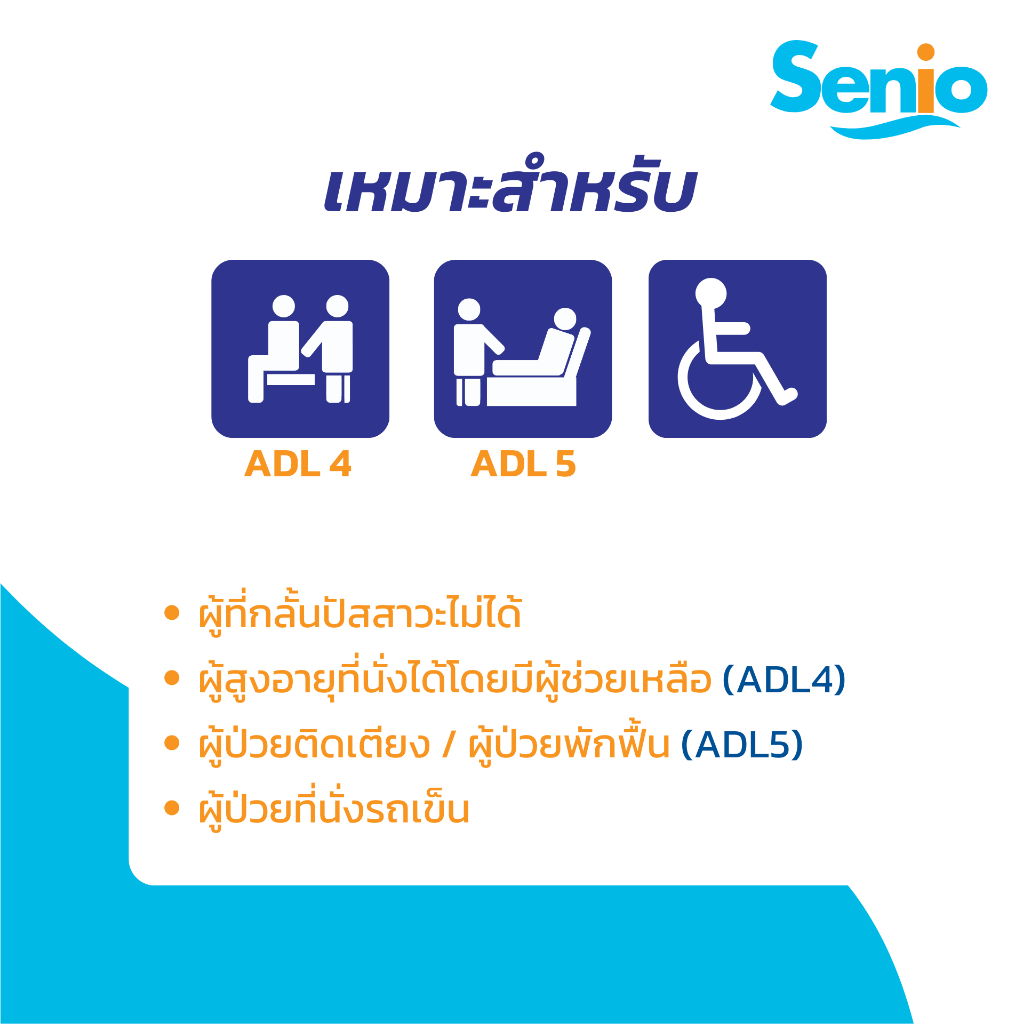 Senio

เหมาะสำหรับ

ADL 4

ADL 5

• ผู้ที่กลั้นปัสสาวะไม่ได้
• ผู้สูงอายุที่นั่งได้โดยมีผู้ช่วยเหลือ (ADL4)
• ผู้ป่วยติดเตียง / ผู้ป่วยพักฟื้น (ADL5)
• ผู้ป่วยที่นั่งรถเข็น